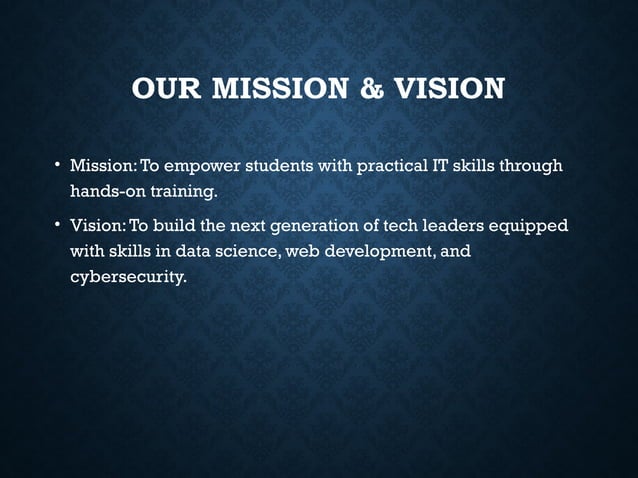 OUR MISSION & VISION

• Mission: To empower students with practical IT skills through hands-on training.

• Vision: To build the next generation of tech leaders equipped with skills in data science, web development, and cybersecurity.